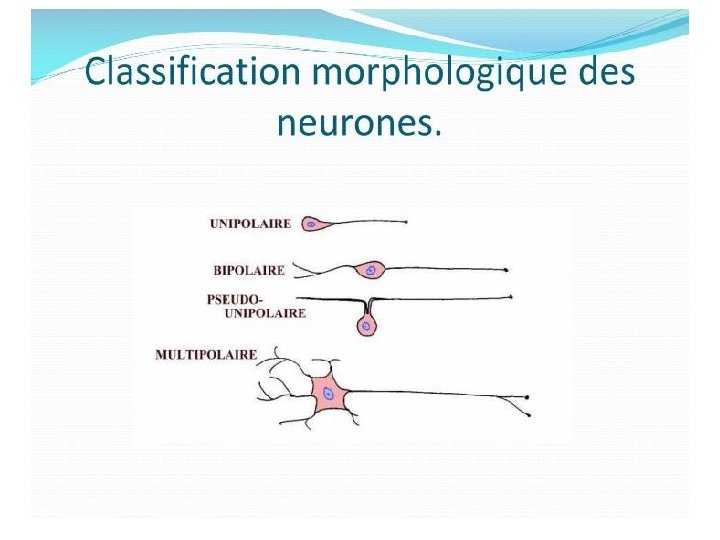 Classification morphologique des neurones.

UNIPOLAIRE

BIPOLAIRE

PSEUDO-UNIPOLAIRE

MULTIPOLAIRE